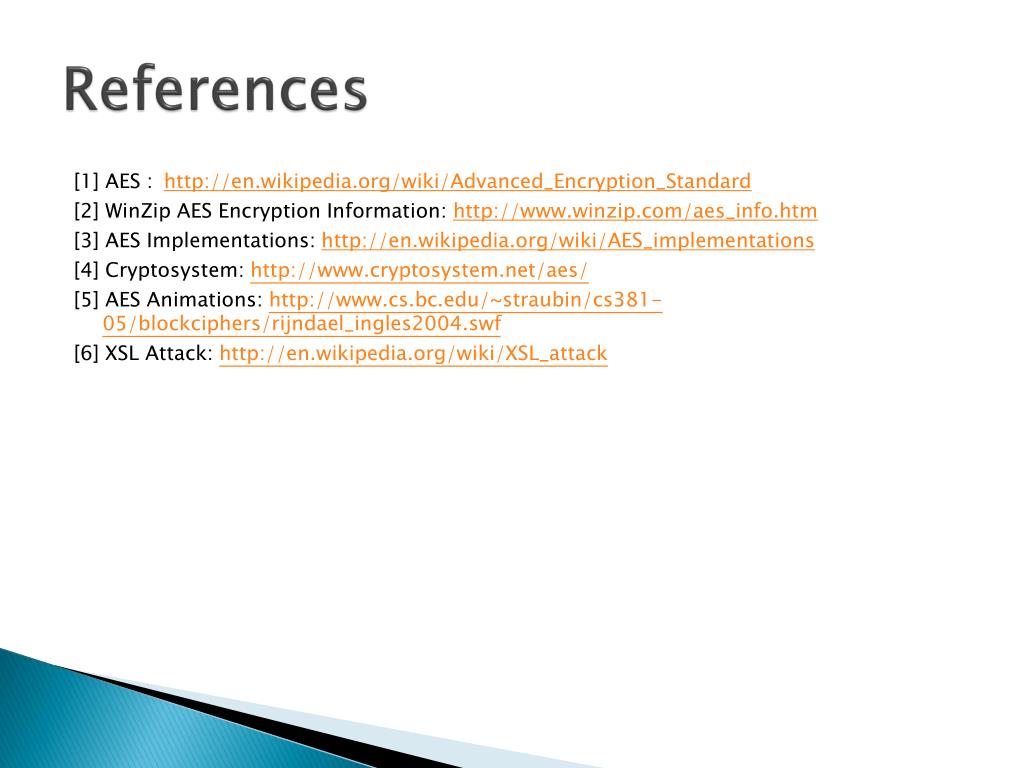 References

[1] AES : http://en.wikipedia.org/wiki/Advanced_Encryption_Standard

[2] WinZip AES Encryption Information: http://www.winzip.com/aes_info.htm

[3] AES Implementations: http://en.wikipedia.org/wiki/AES_implementations

[4] Cryptosystem: http://www.cryptosystem.net/aes/

[5] AES Animations: http://www.cs.bc.edu/~straubin/cs381-05/blockciphers/rijndael_ingles2004.swf

[6] XSL Attack: http://en.wikipedia.org/wiki/XSL_attack